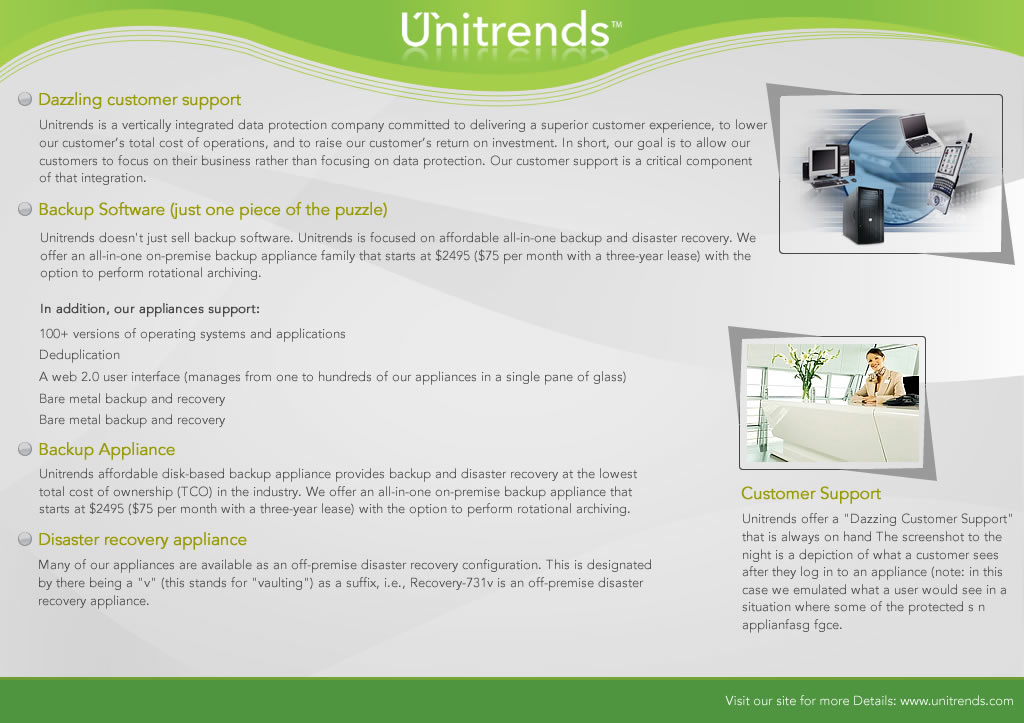 Unitrends™

Dazzling customer support

Unitrends is a vertically integrated data protection company committed to delivering a superior customer experience, to lower our customer's total cost of operations, and to raise our customer's return on investment. In short, our goal is to allow our customers to focus on their business rather than focusing on data protection. Our customer support is a critical component of that integration.

Backup Software (just one piece of the puzzle)

Unitrends doesn't just sell backup software. Unitrends is focused on affordable all-in-one backup and disaster recovery. We offer an all-in-one on-premise backup appliance family that starts at $2495 ($75 per month with a three-year lease) with the option to perform rotational archiving.

In addition, our appliances support:

100+ versions of operating systems and applications

Deduplication

A web 2.0 user interface (manages from one to hundreds of our appliances in a single pane of glass)

Bare metal backup and recovery

Bare metal backup and recovery

Backup Appliance

Unitrends affordable disk-based backup appliance provides backup and disaster recovery at the lowest total cost of ownership (TCO) in the industry. We offer an all-in-one on-premise backup appliance that starts at $2495 ($75 per month with a three-year lease) with the option to perform rotational archiving.

Disaster recovery appliance

Many of our appliances are available as an off-premise disaster recovery configuration. This is designated by there being a "v" (this stands for "vaulting") as a suffix, i.e., Recovery-731v is an off-premise disaster recovery appliance.

Customer Support

Unitrends offer a "Dazzing Customer Support" that is always on hand The screenshot to the night is a depiction of what a customer sees after they log in to an appliance (note: in this case we emulated what a user would see in a situation where some of the protected s n applianfasg fgce.

Visit our site for more Details: www.unitrends.com